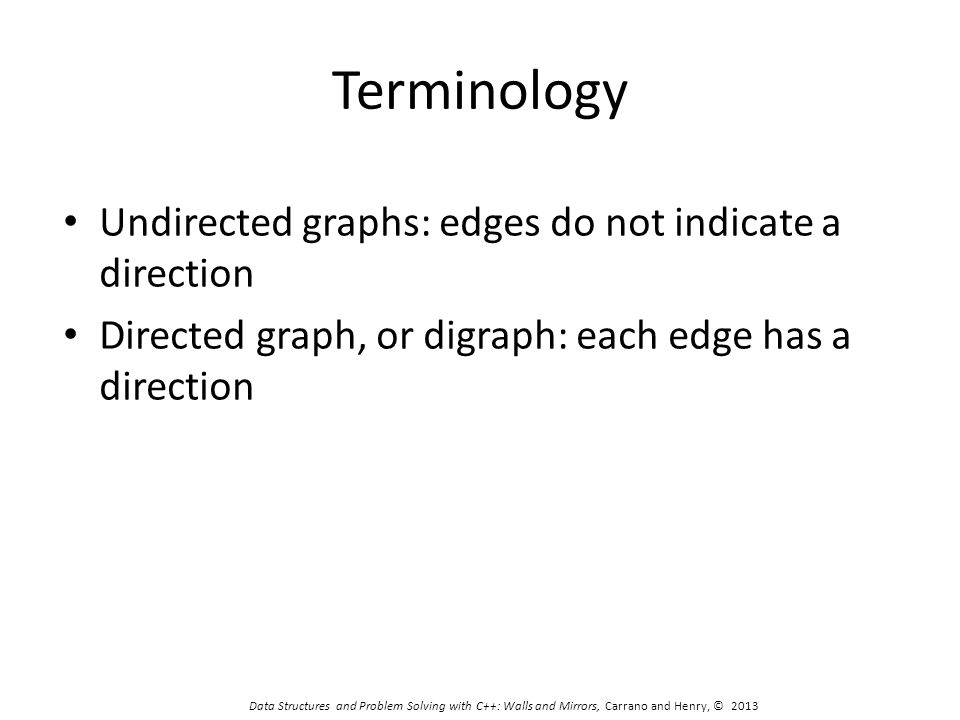 Terminology

• Undirected graphs: edges do not indicate a direction

• Directed graph, or digraph: each edge has a direction

Data Structures and Problem Solving with C++: Walls and Mirrors, Carrano and Henry, © 2013